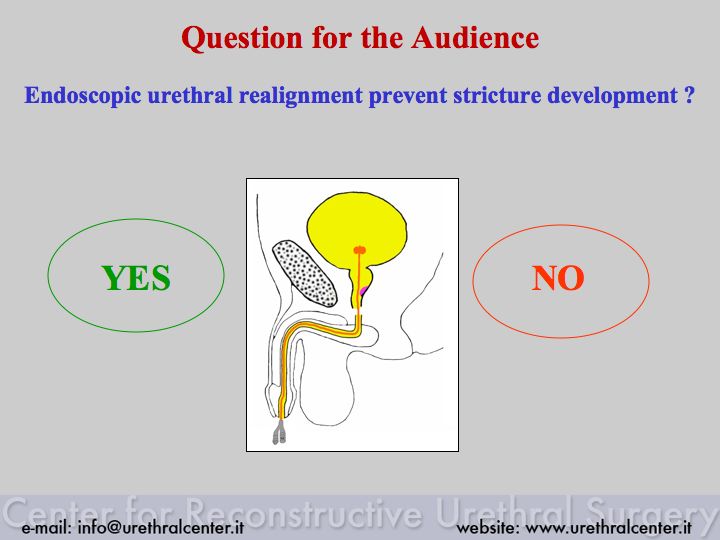 Question for the Audience

Endoscopic urethral realignment prevent stricture development ?

YES

NO

Center for Reconstructive Urethral Surgery

e-mail: info@urethralcenter.it

website: www.urethralcenter.it